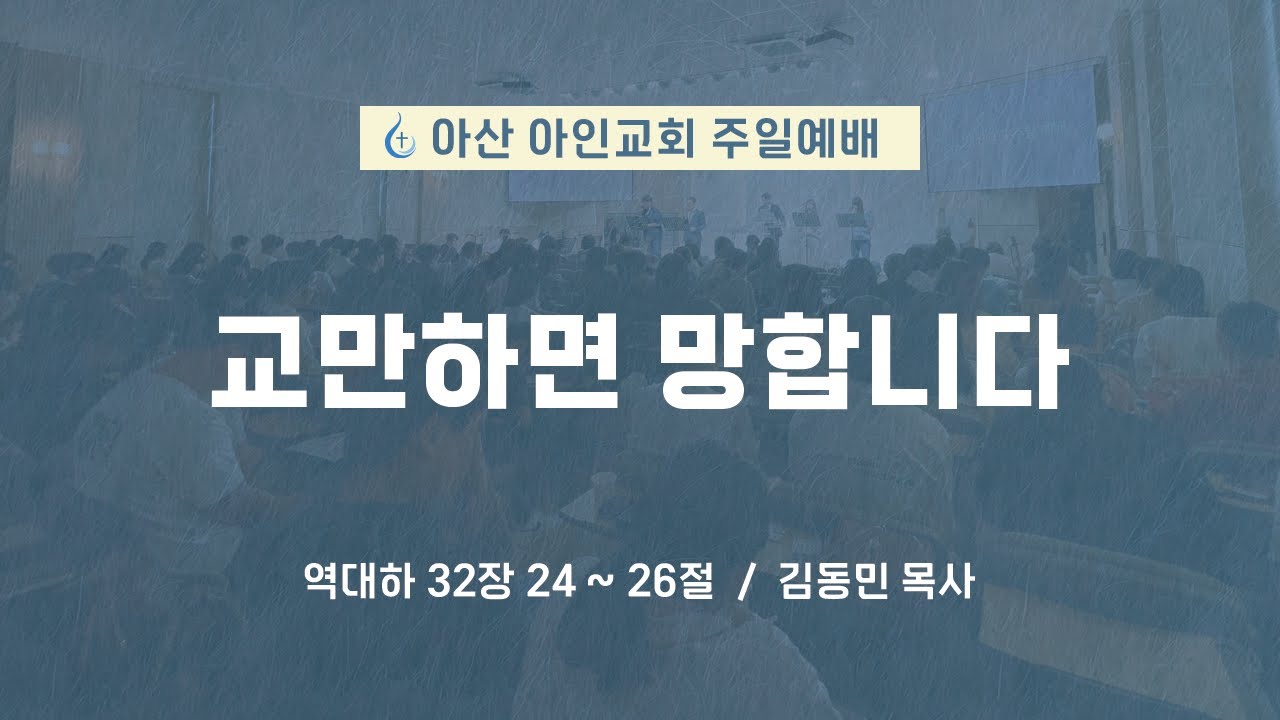 아산 아인교회 주일예배

교만하면 망합니다

역대하 32장 24 ~ 26절 / 김동민 목사